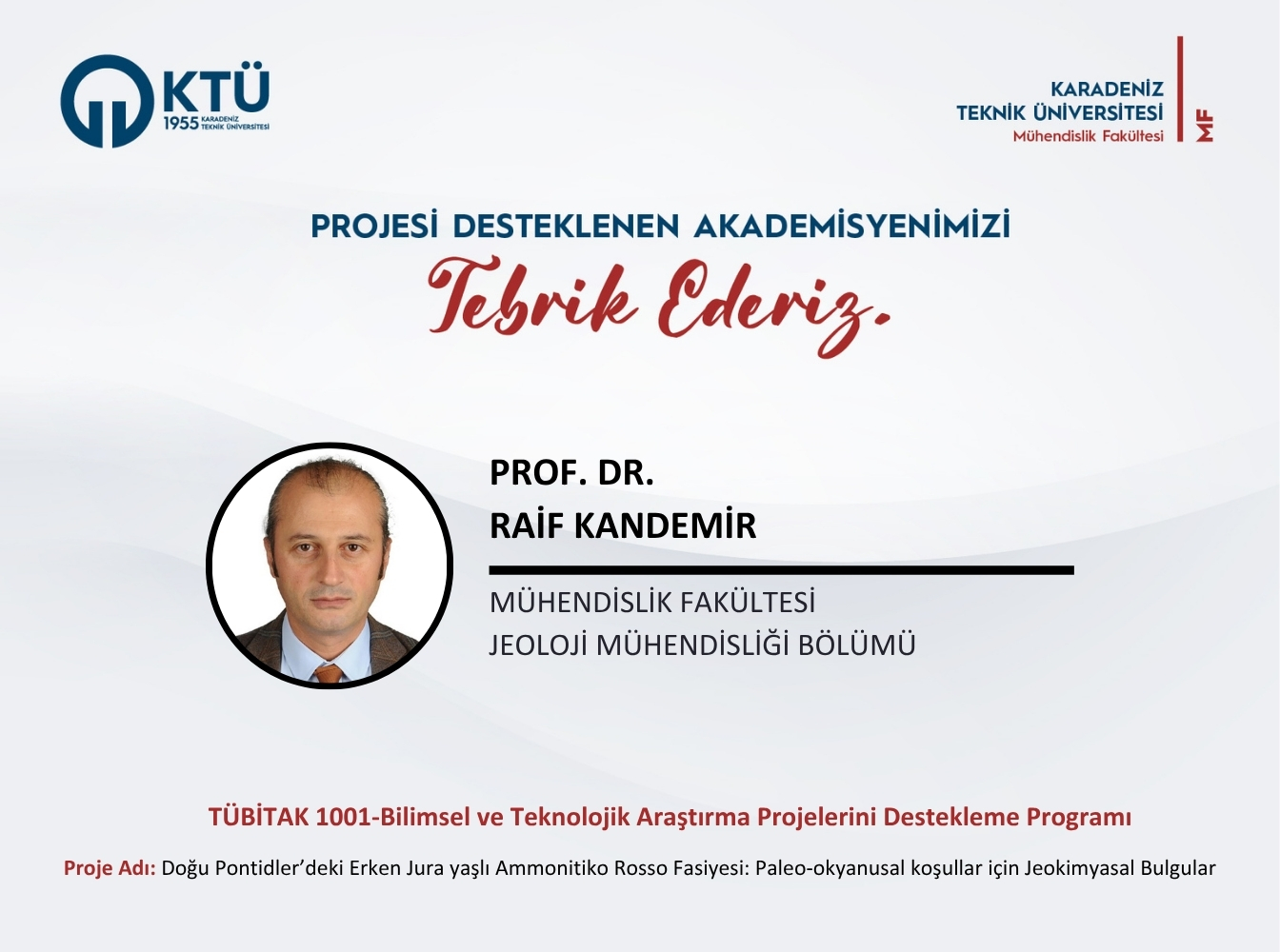 KTÜ
1955 KARADENİZ TEKNİK ÜNİVERSİTESİ

KARADENİZ
TEKNİK ÜNİVERSİTESİ
Mühendislik Fakültesi
MF

PROJESİ DESTEKLENEN AKADEMİSYENİMİZİ
Tebrik Ederiz.

PROF. DR.
RAİF KANDEMİR

MÜHENDİSLİK FAKÜLTESİ
JEOLOJİ MÜHENDİSLİĞİ BÖLÜMÜ

TÜBİTAK 1001-Bilimsel ve Teknolojik Araştırma Projelerini Destekleme Programı

Proje Adı: Doğu Pontidler'deki Erken Jura yaşlı Ammonitiko Rosso Fasiyesi: Paleo-okyanusal koşullar için Jeokimyasal Bulgular